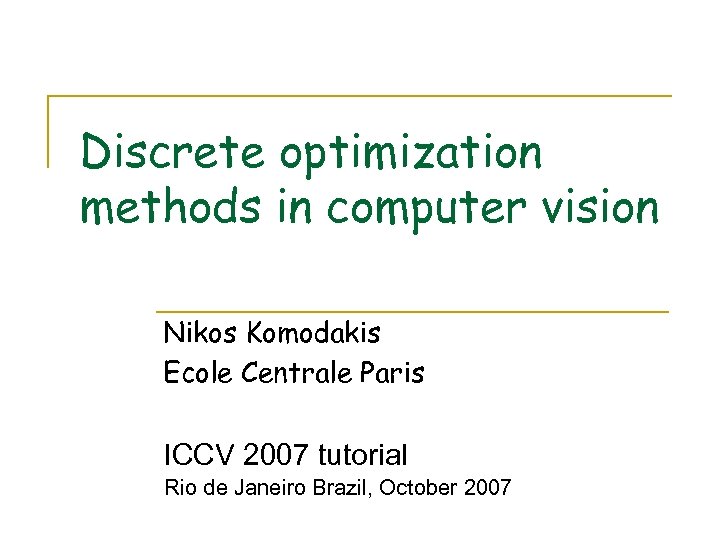 Discrete optimization methods in computer vision

Nikos Komodakis
Ecole Centrale Paris

ICCV 2007 tutorial
Rio de Janeiro Brazil, October 2007